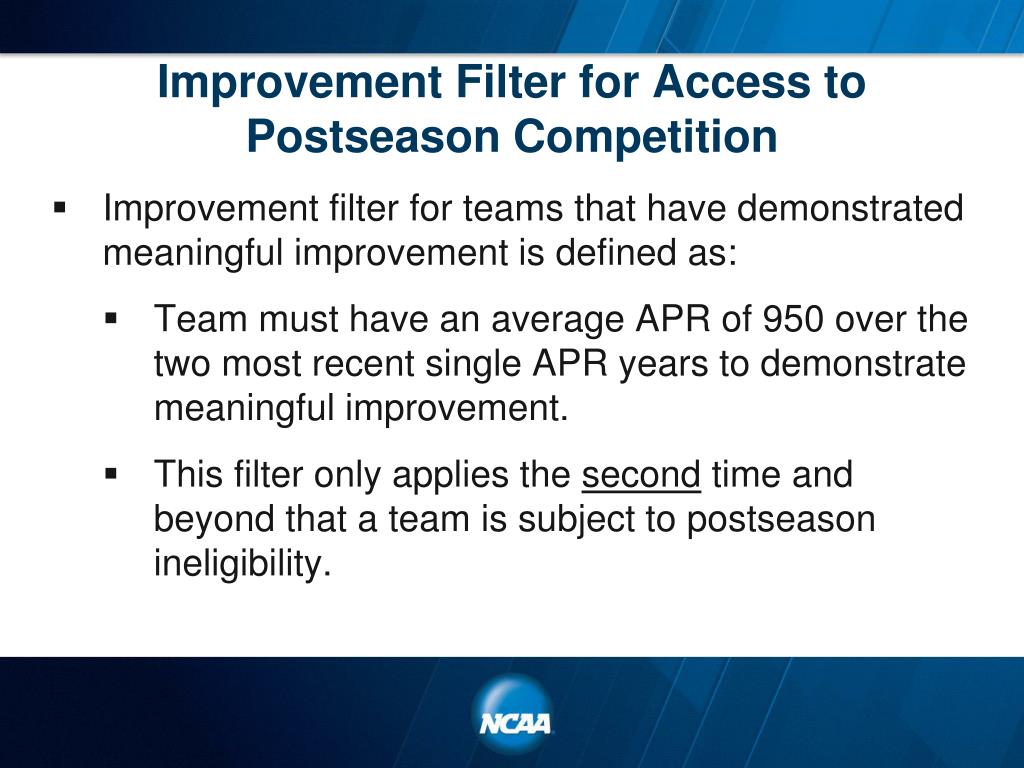 Improvement Filter for Access to Postseason Competition

▪ Improvement filter for teams that have demonstrated meaningful improvement is defined as:

▪ Team must have an average APR of 950 over the two most recent single APR years to demonstrate meaningful improvement.

▪ This filter only applies the second time and beyond that a team is subject to postseason ineligibility.

NCAA